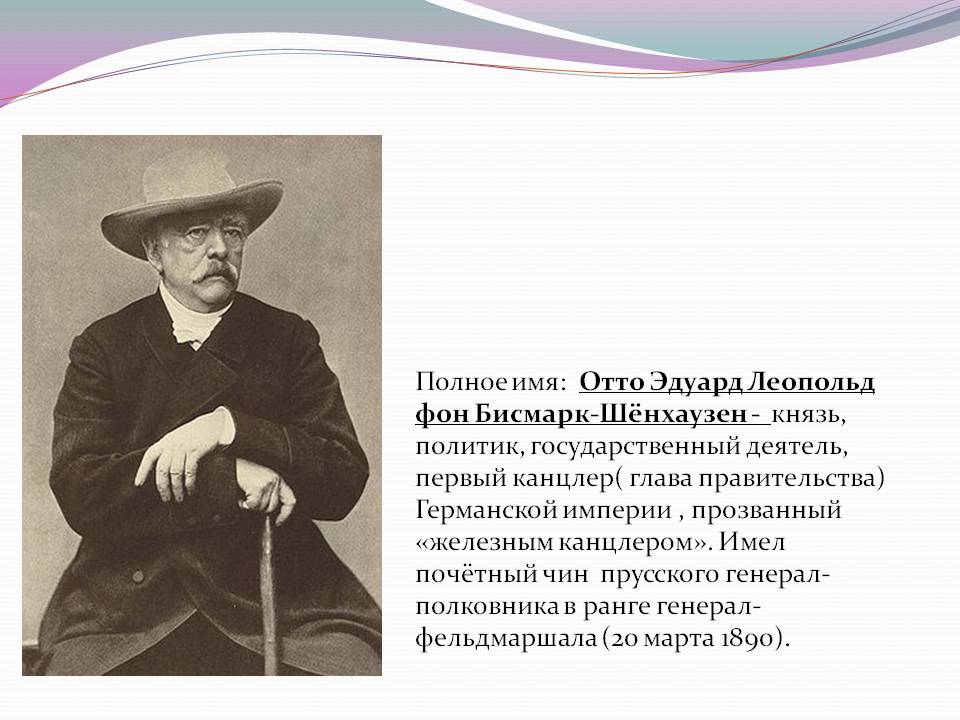 Полное имя:  Отто Эдуард Леопольд фон Бисмарк-Шёнхаузен -  князь, политик, государственный деятель, первый канцлер( глава правительства) Германской империи , прозванный «железным канцлером». Имел почётный чин  прусского генерал-полковника в ранге генерал-фельдмаршала (20 марта 1890).